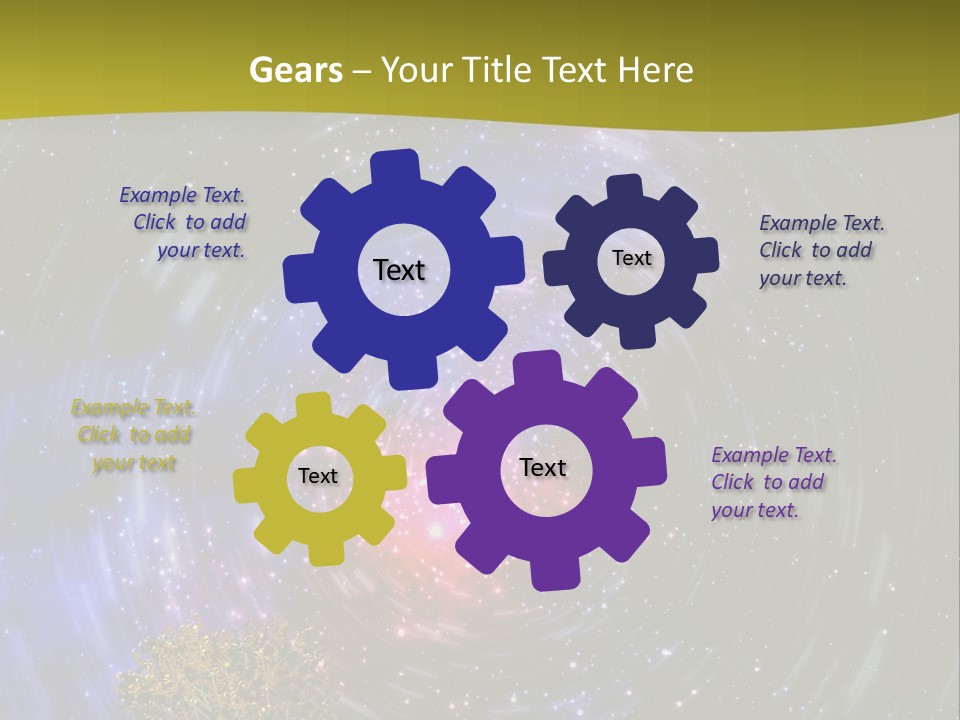 Gears – Your Title Text Here

Example Text. Click to add your text.

Text

Text

Example Text. Click to add your text.

Example Text. Click to add your text

Text

Text

Example Text. Click to add your text.